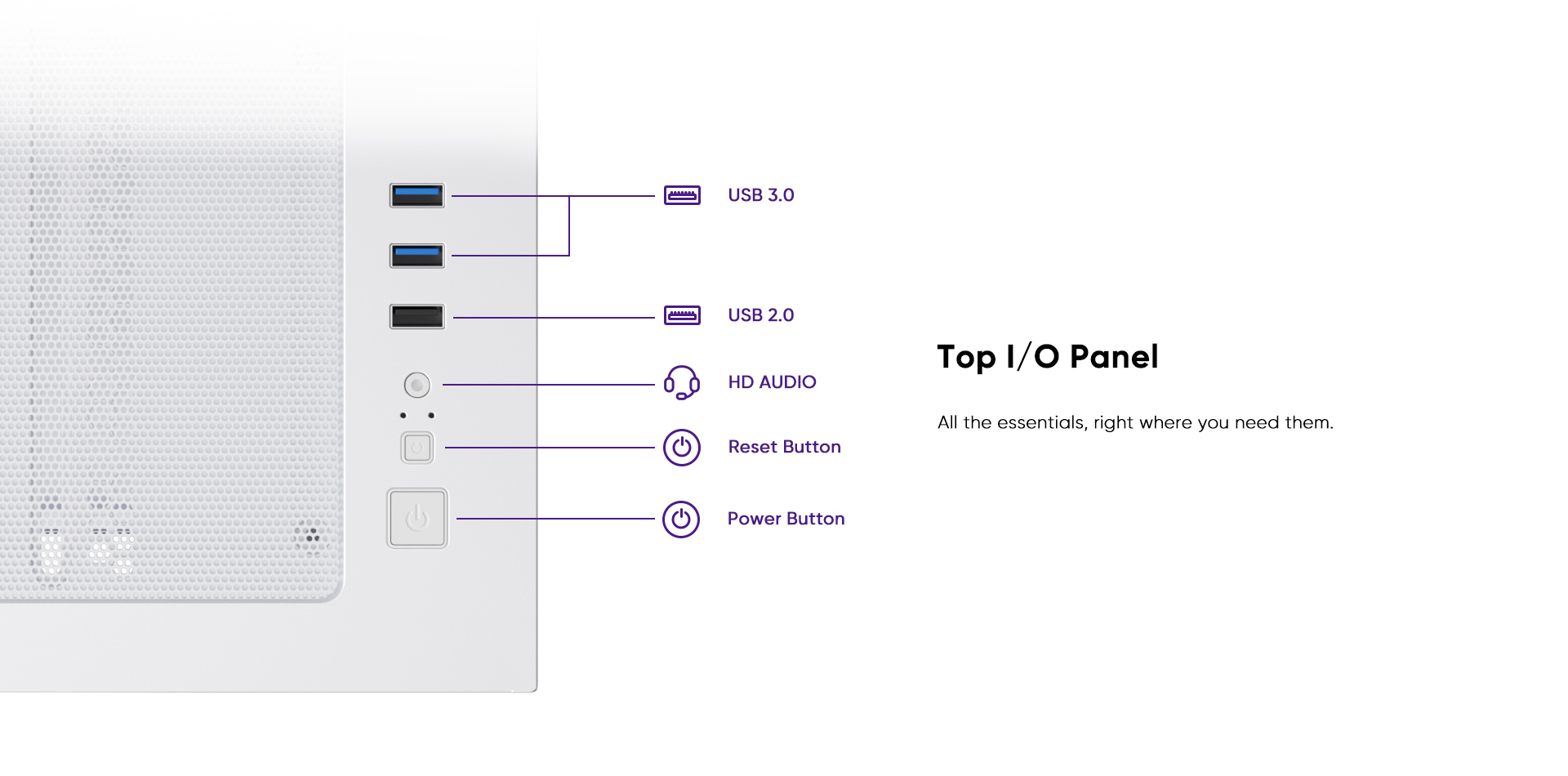 USB 3.0

USB 2.0

HD AUDIO

Reset Button

Power Button

Top I/O Panel

All the essentials, right where you need them.